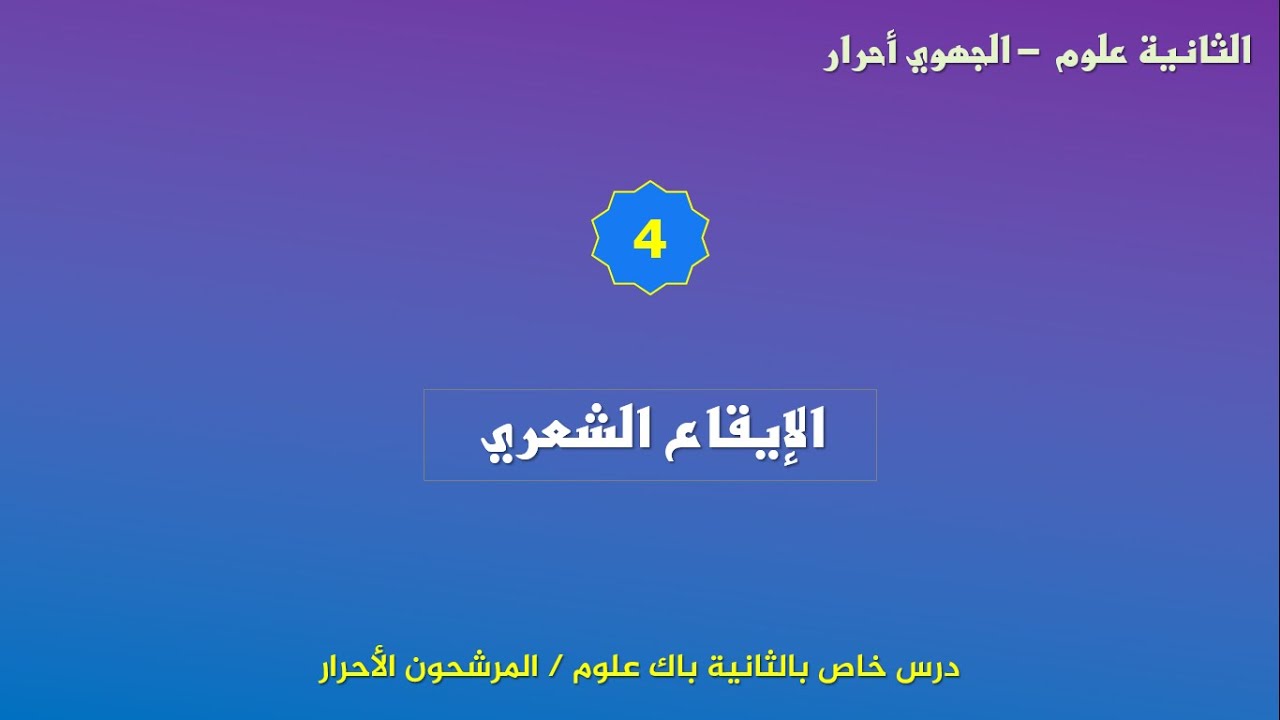 الثانية علوم – الجهوي أحرار

4

الإيقاع الشعري

درس خاص بالثانية باك علوم / المرشحون الأحرار